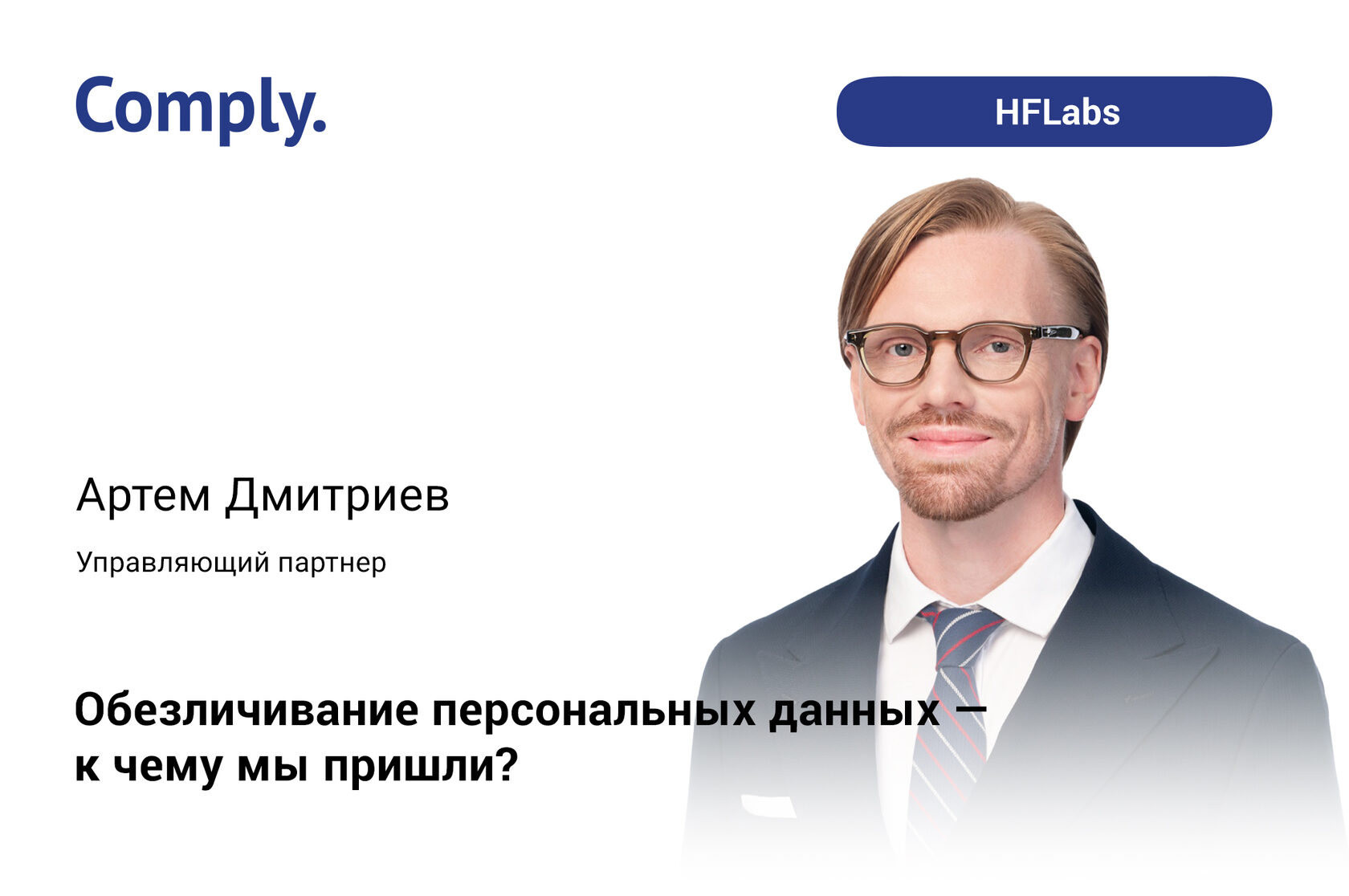 Comply.

HFLabs

Артем Дмитриев

Управляющий партнер

Обезличивание персональных данных — к чему мы пришли?